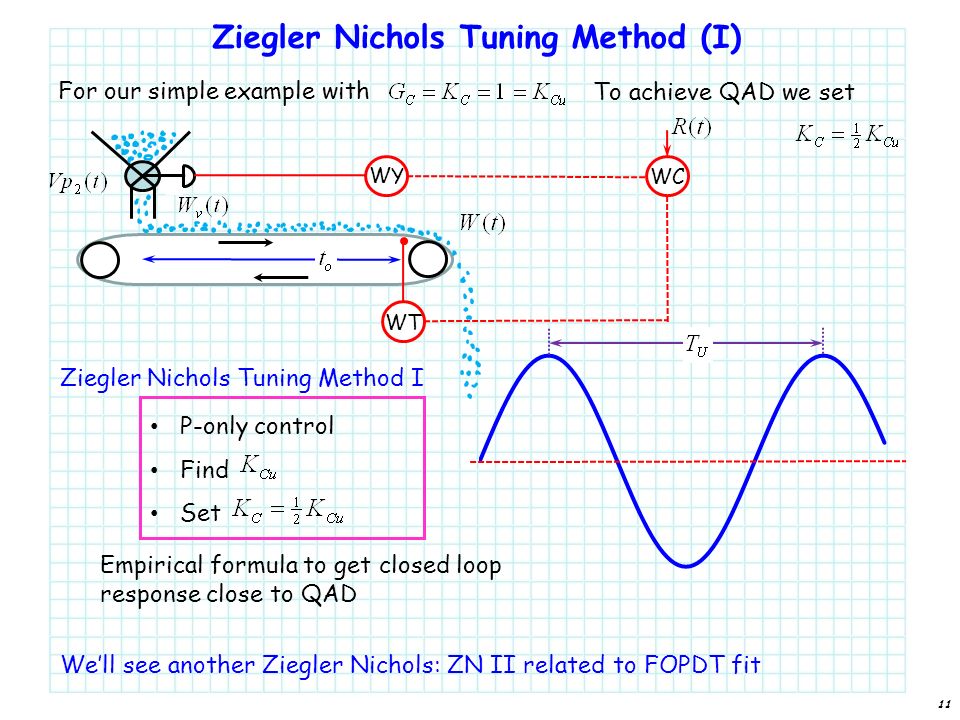 Ziegler Nichols Tuning Method (I)

For our simple example with $G_C = K_C = 1 = K_{Cu}$ To achieve QAD we set

$K_C = \frac{1}{2} K_{Cu}$

$R(t)$

$Vp_2(t)$

WY

WC

$W_v(t)$

$W(t)$

$t_o$

WT

$T_U$

Ziegler Nichols Tuning Method I

• P-only control
• Find $K_{Cu}$
• Set $K_C = \frac{1}{2} K_{Cu}$

Empirical formula to get closed loop response close to QAD

We'll see another Ziegler Nichols: ZN II related to FOPDT fit

11